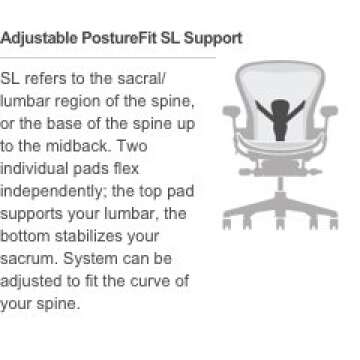 Adjustable PostureFit SL Support

SL refers to the sacral/ lumbar region of the spine, or the base of the spine up to the midback. Two individual pads flex independently; the top pad supports your lumbar, the bottom stabilizes your sacrum. System can be adjusted to fit the curve of your spine.